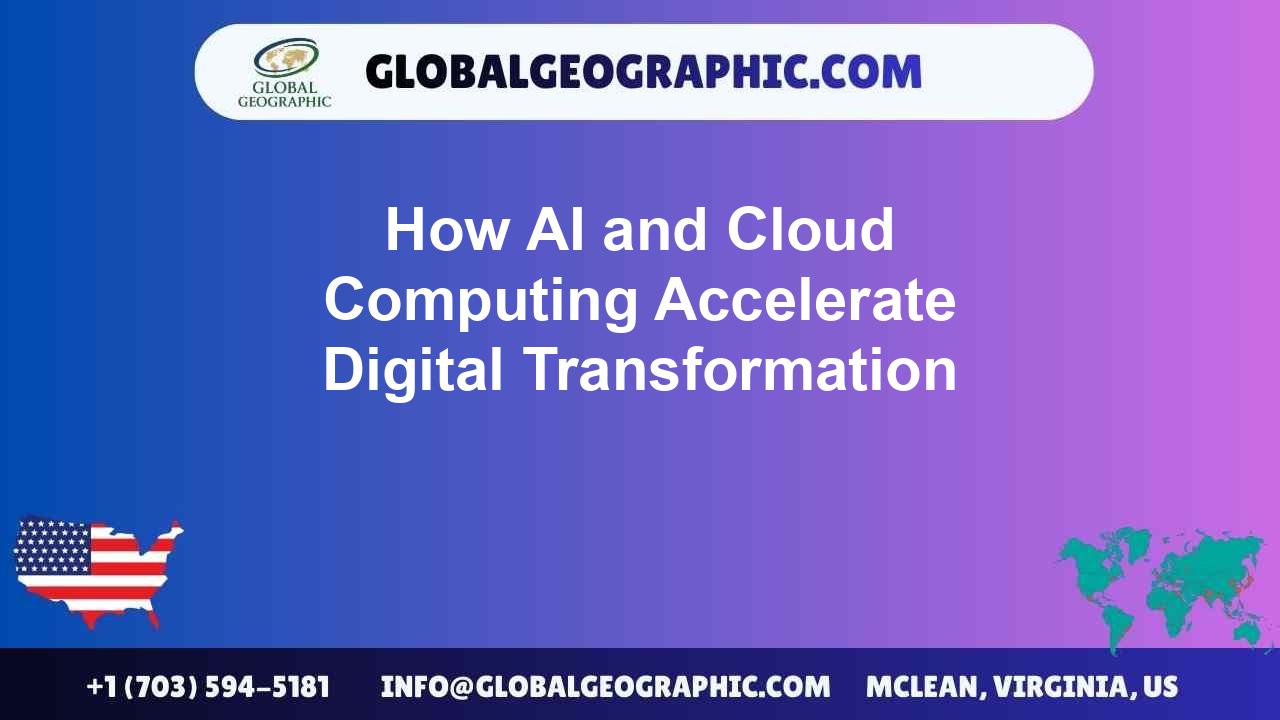 GLOBAL GEOGRAPHIC

GLOBALGEOGRAPHIC.COM

How AI and Cloud Computing Accelerate Digital Transformation

+1 (703) 594-5181 INFO@GLOBALGEOGRAPHIC.COM MCLEAN, VIRGINIA, US